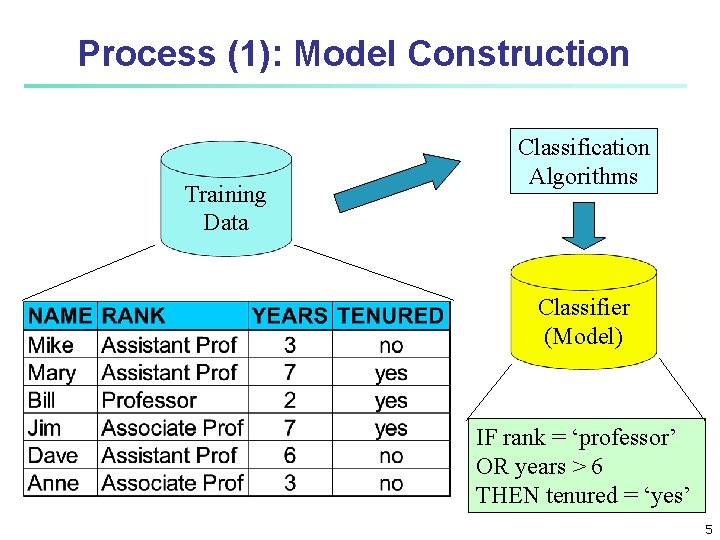 Process (1): Model Construction

Training Data

Classification Algorithms

Classifier (Model)

| NAME | RANK | YEARS | TENURED |
|---|---|---|---|
| Mike | Assistant Prof | 3 | no |
| Mary | Assistant Prof | 7 | yes |
| Bill | Professor | 2 | yes |
| Jim | Associate Prof | 7 | yes |
| Dave | Assistant Prof | 6 | no |
| Anne | Associate Prof | 3 | no |

IF rank = ‘professor’
OR years > 6
THEN tenured = ‘yes’

5